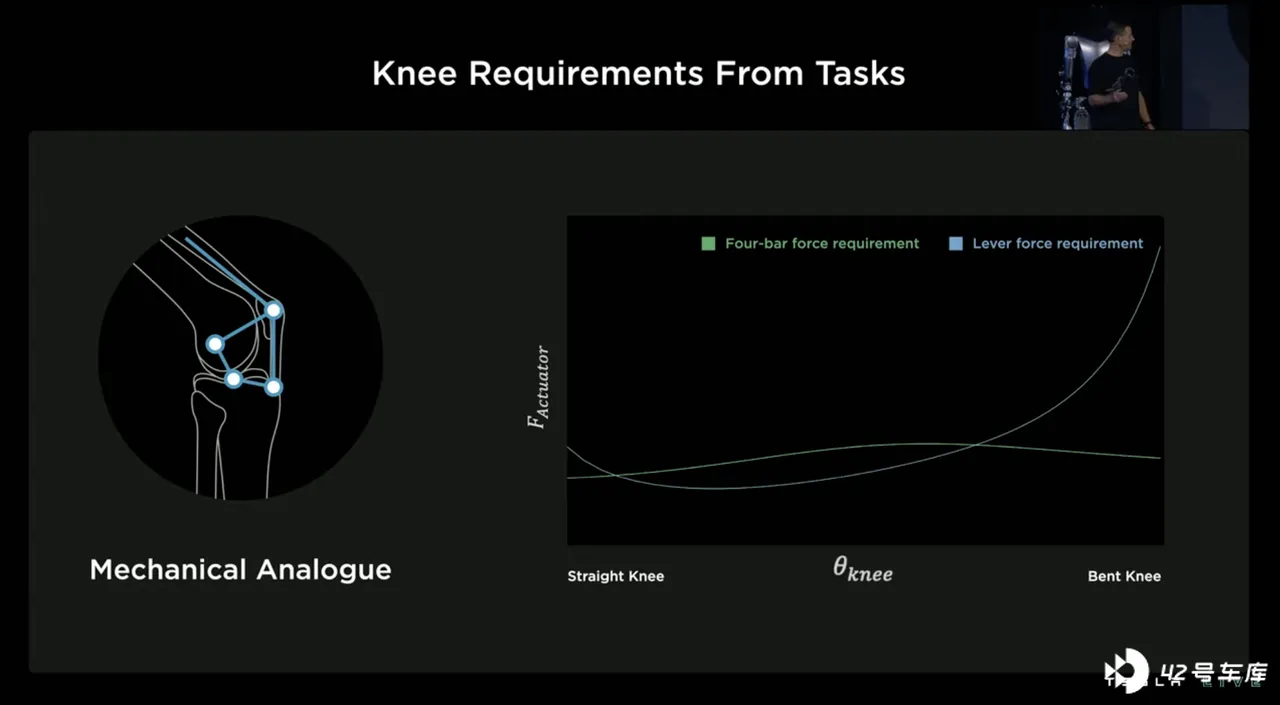 Knee Requirements From Tasks

Mechanical Analogue

Four-bar force requirement
Lever force requirement

$F_{Actuator}$

Straight Knee
$\theta_{knee}$
Bent Knee

42号车库